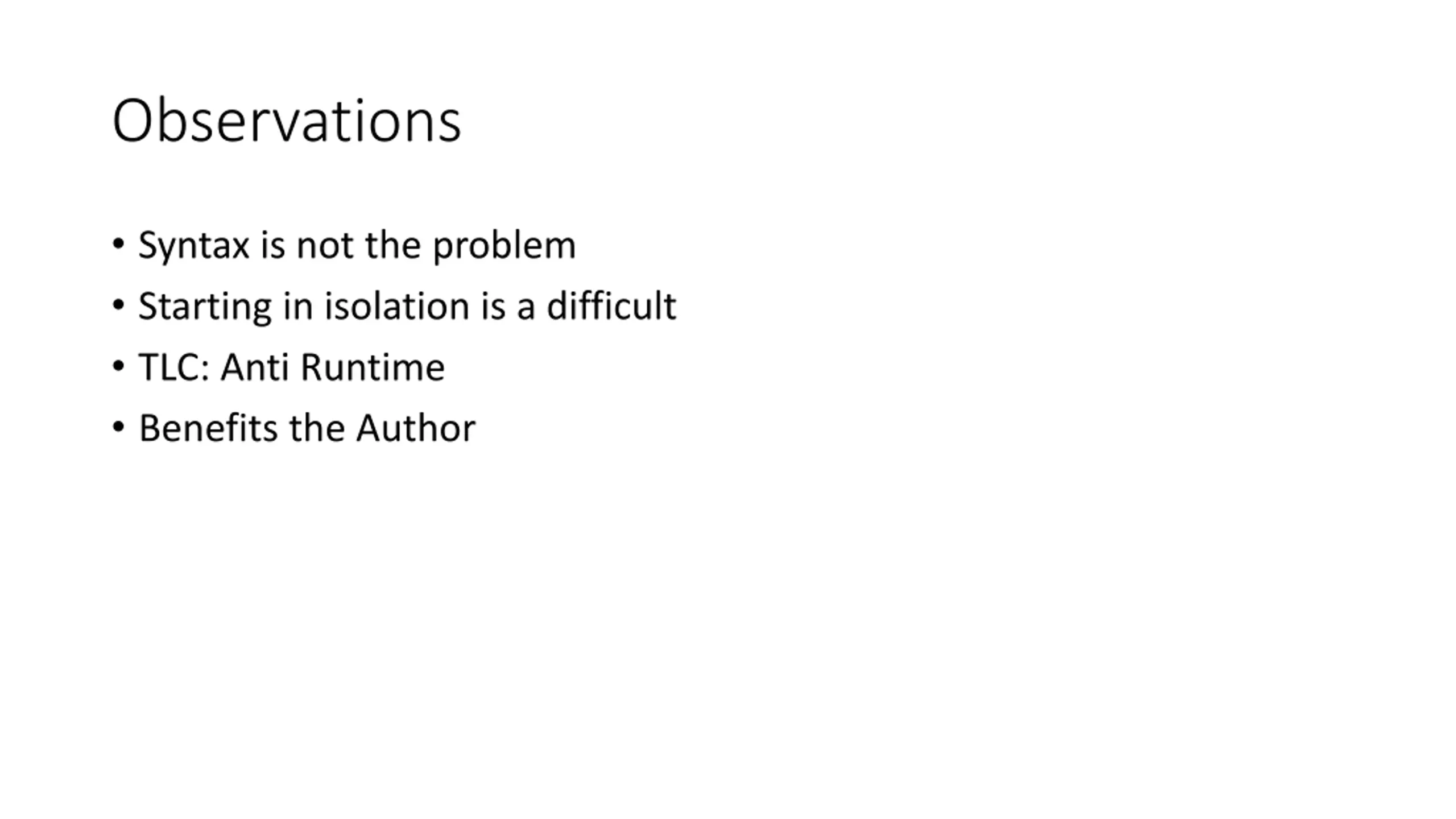 Observations

• Syntax is not the problem
• Starting in isolation is a difficult
• TLC: Anti Runtime
• Benefits the Author